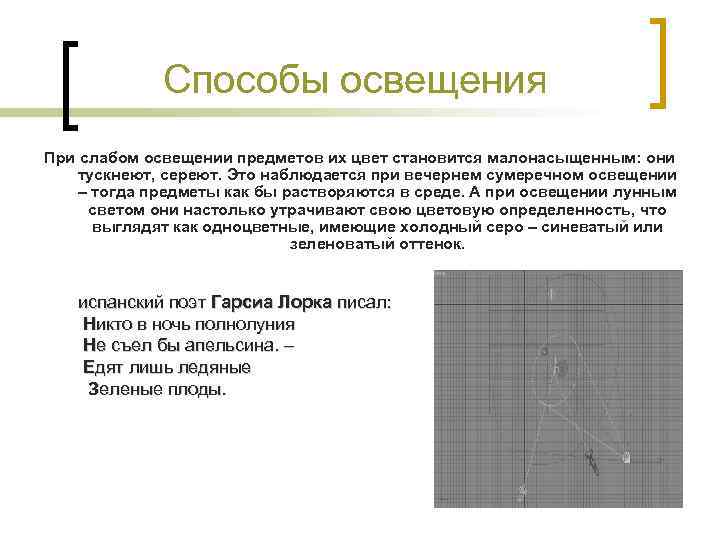 Способы освещения

При слабом освещении предметов их цвет становится малонасыщенным: они тускнеют, сереют. Это наблюдается при вечернем сумеречном освещении – тогда предметы как бы растворяются в среде. А при освещении лунным светом они настолько утрачивают свою цветовую определенность, что выглядят как одноцветные, имеющие холодный серо – синеватый или зеленоватый оттенок.

испанский поэт Гарсиа Лорка писал:
Никто в ночь полнолуния
Не съел бы апельсина. –
Едят лишь ледяные
Зеленые плоды.